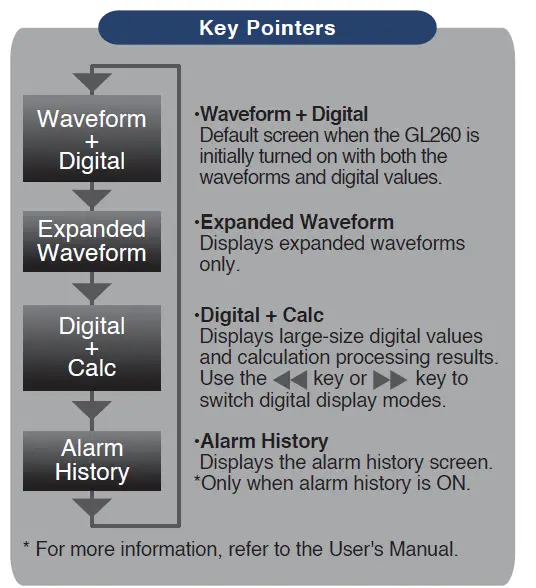 Key Pointers

Waveform + Digital

Expanded Waveform

Digital + Calc

Alarm History

·Waveform + Digital
Default screen when the GL260 is initially turned on with both the waveforms and digital values.

·Expanded Waveform
Displays expanded waveforms only.

·Digital + Calc
Displays large-size digital values and calculation processing results. Use the ◀◀ key or ▶▶ key to switch digital display modes.

·Alarm History
Displays the alarm history screen.
*Only when alarm history is ON.

* For more information, refer to the User's Manual.